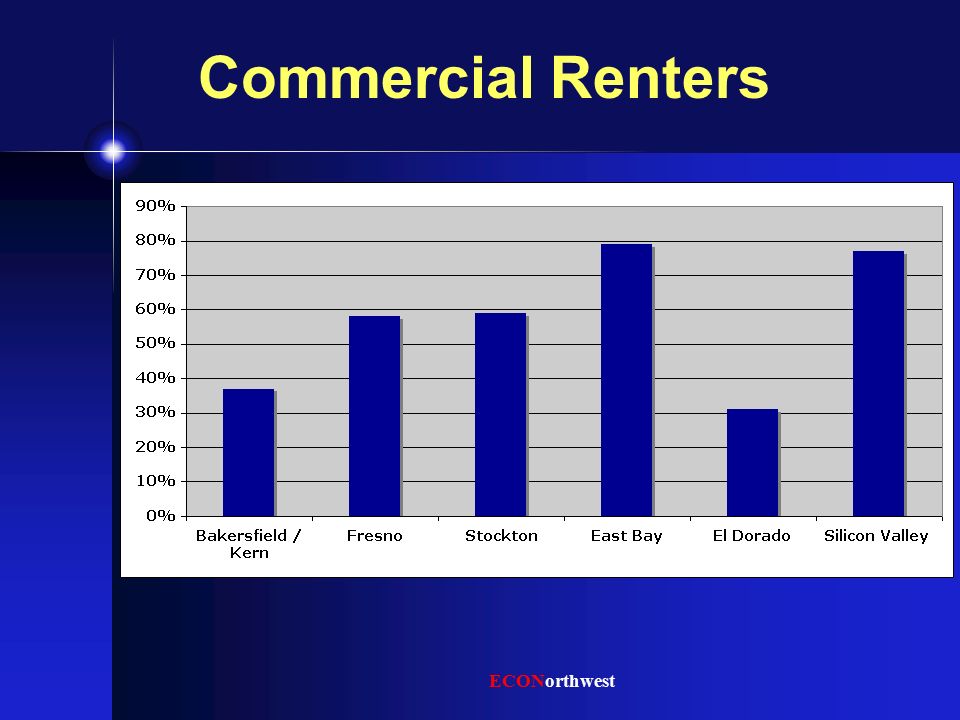 Commercial Renters

90%
80%
70%
60%
50%
40%
30%
20%
10%
0%

Bakersfield / Kern
Fresno
Stockton
East Bay
El Dorado
Silicon Valley

ECONorthwest